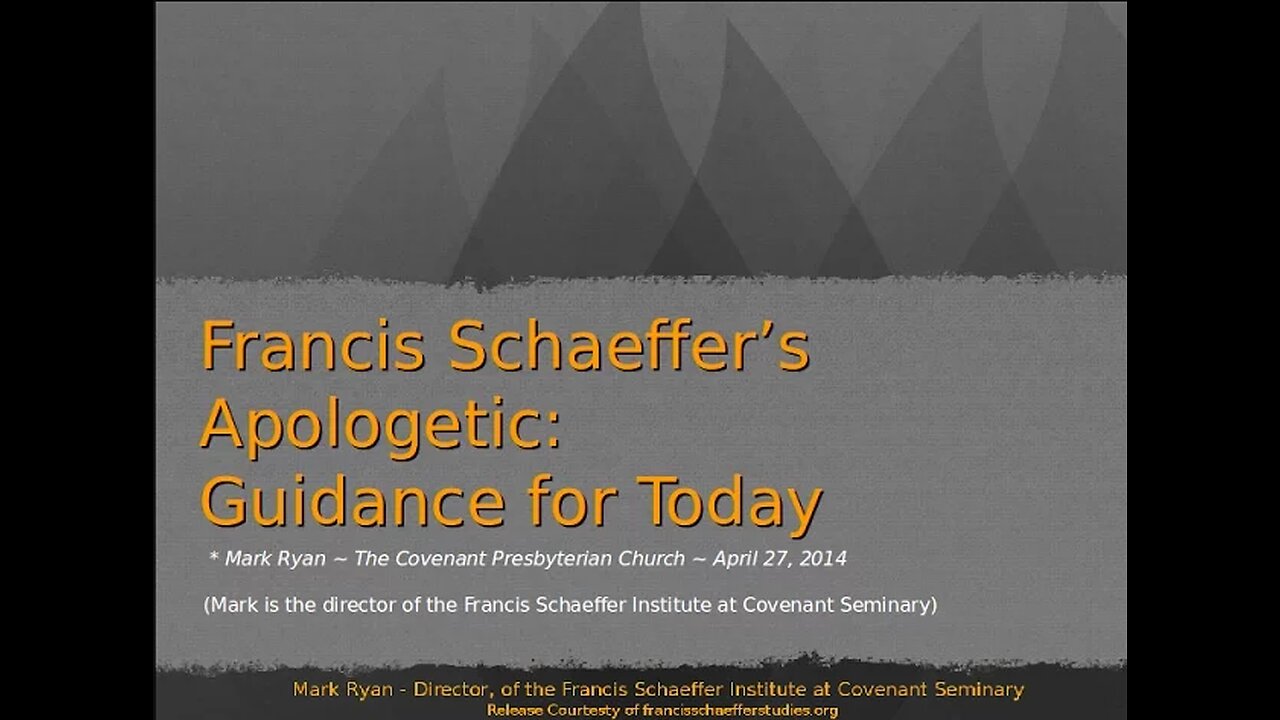 Francis Schaeffer's Apologetic: Guidance for Today

* Mark Ryan ~ The Covenant Presbyterian Church ~ April 27, 2014

(Mark is the director of the Francis Schaeffer Institute at Covenant Seminary)

Mark Ryan - Director, of the Francis Schaeffer Institute at Covenant Seminary
Release Courtesty of francisschaefferstudies.org